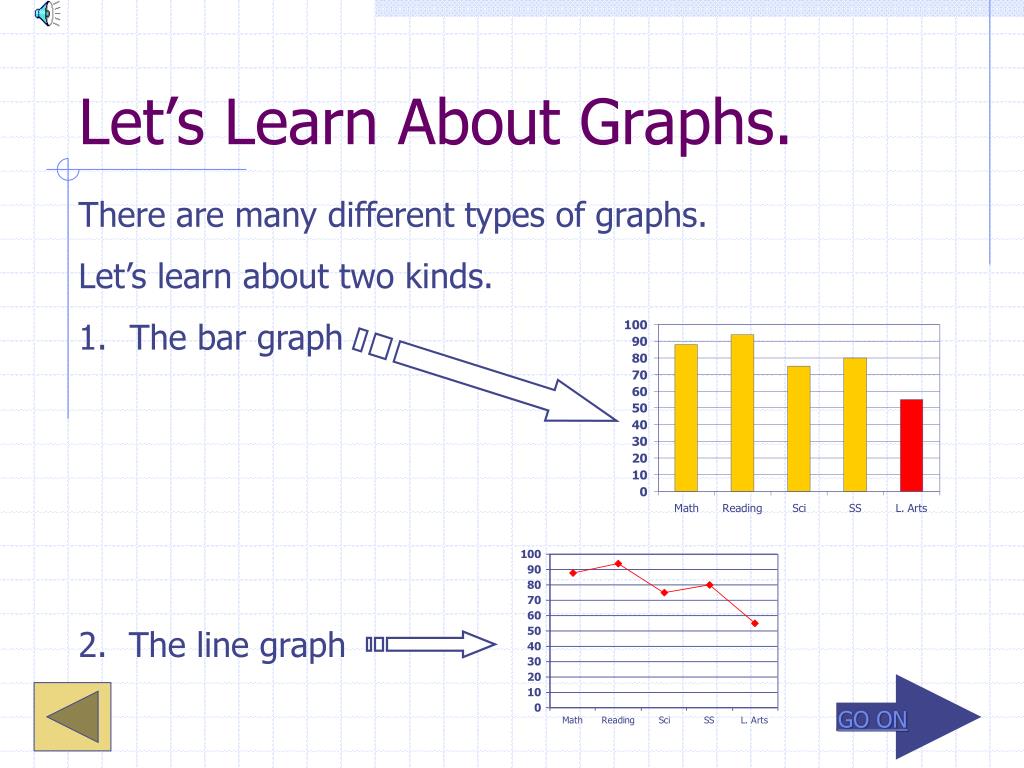 Let's Learn About Graphs.

There are many different types of graphs.

Let's learn about two kinds.

1. The bar graph

100
90
80
70
60
50
40
30
20
10
0

Math Reading Sci SS L. Arts

2. The line graph

100
90
80
70
60
50
40
30
20
10
0

Math Reading Sci SS L. Arts

GO ON